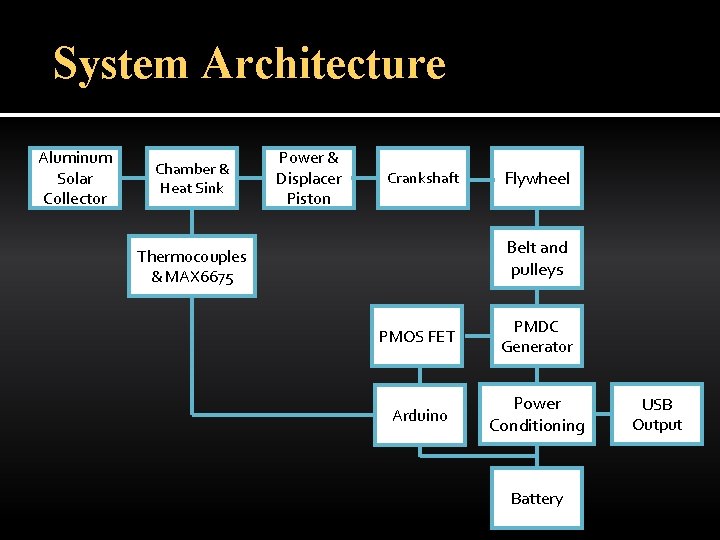 System Architecture

Aluminum Solar Collector

Chamber & Heat Sink

Power & Displacer Piston

Crankshaft

Flywheel

Thermocouples & MAX6675

Belt and pulleys

PMOS FET

PMDC Generator

Arduino

Power Conditioning

USB Output

Battery